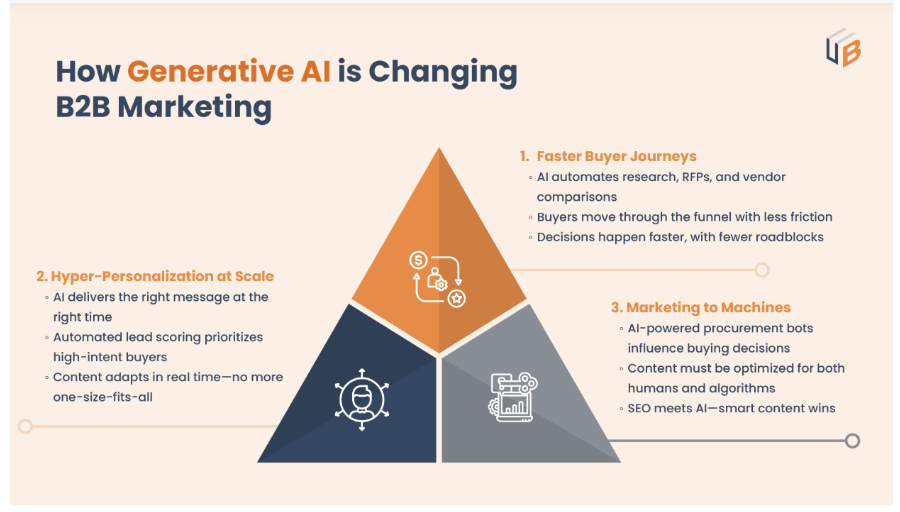 How Generative AI is Changing B2B Marketing

1. Faster Buyer Journeys
◦ AI automates research, RFPs, and vendor comparisons
◦ Buyers move through the funnel with less friction
◦ Decisions happen faster, with fewer roadblocks

2. Hyper-Personalization at Scale
◦ AI delivers the right message at the right time
◦ Automated lead scoring prioritizes high-intent buyers
◦ Content adapts in real time—no more one-size-fits-all

3. Marketing to Machines
◦ AI-powered procurement bots influence buying decisions
◦ Content must be optimized for both humans and algorithms
◦ SEO meets AI—smart content wins